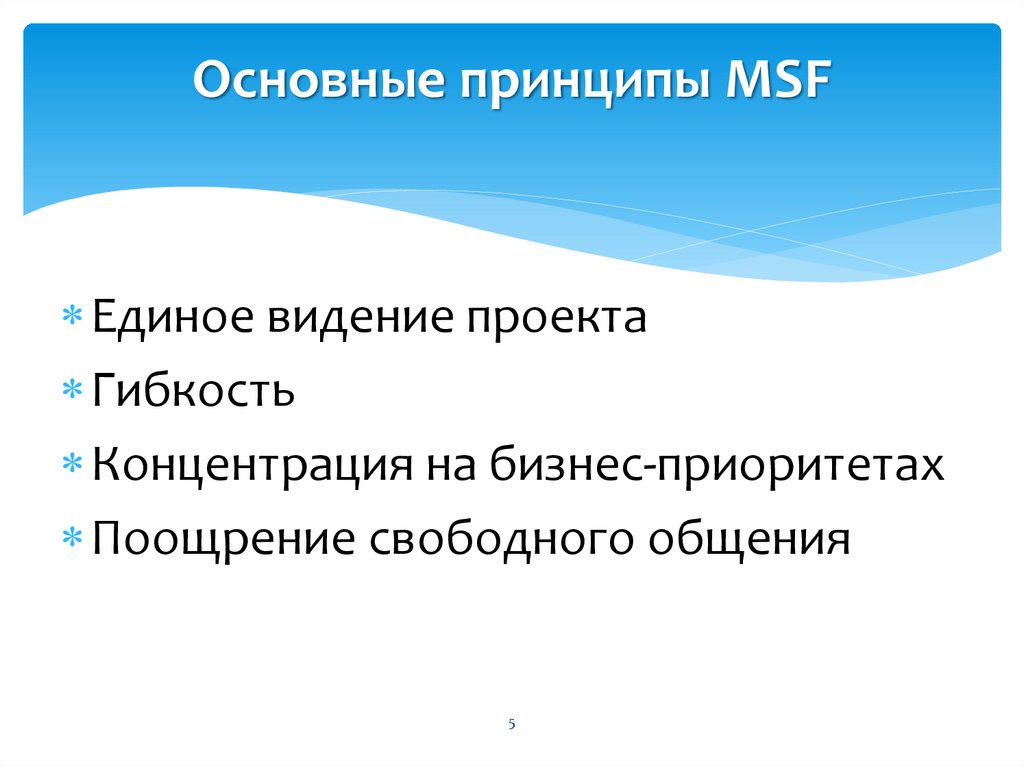 Основные принципы MSF

* Единое видение проекта
* Гибкость
* Концентрация на бизнес-приоритетах
* Поощрение свободного общения

5